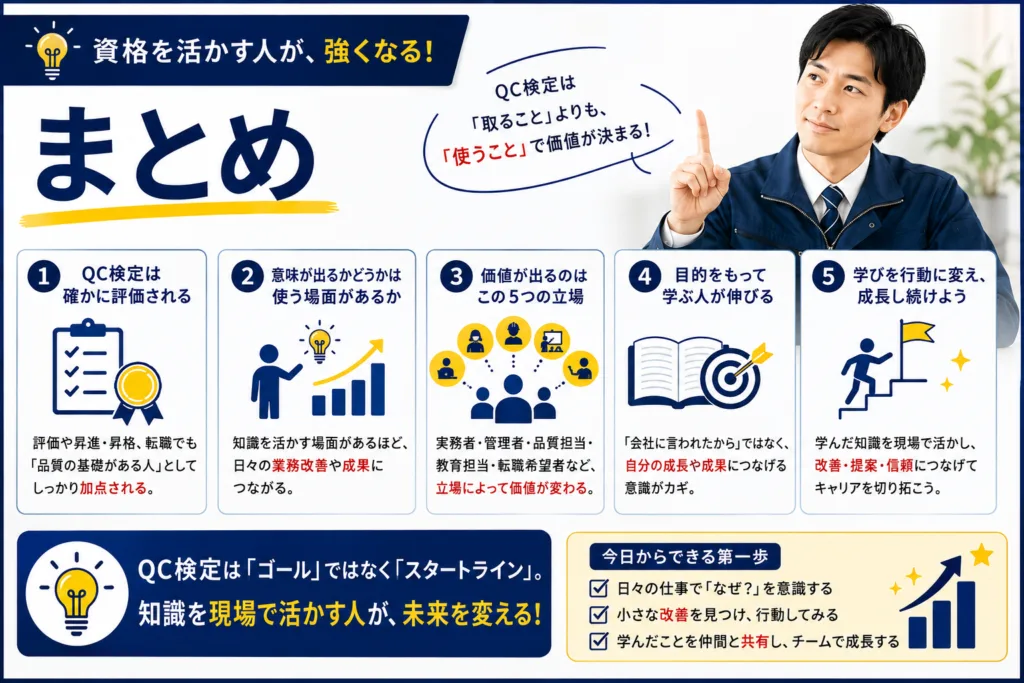 資格を活かす人が、強くなる!

まとめ

QC検定は「取ること」よりも、「使うこと」で価値が決まる!

1 QC検定は確かに評価される

評価や昇進・昇格、転職でも「品質の基礎がある人」としてしっかり加点される。

2 意味が出るかどうかは使う場面があるか

知識を活かす場面があるほど、日々の業務改善や成果につながる。

3 価値が出るのはこの5つの立場

実務者・管理者・品質担当・教育担当・転職希望者など、立場によって価値が変わる。

4 目的をもって学ぶ人が伸びる

「会社に言われたから」ではなく、自分の成長や成果につなげる意識がカギ。

5 学びを行動に変え、成長し続けよう

学んだ知識を現場で活かし、改善・提案・信頼につなげてキャリアを切り拓こう。

QC検定は「ゴール」ではなく「スタートライン」。
知識を現場で活かす人が、未来を変える!

今日からできる第一歩
日々の仕事で「なぜ?」を意識する
小さな改善を見つけ、行動してみる
学んだことを仲間と共有し、チームで成長する